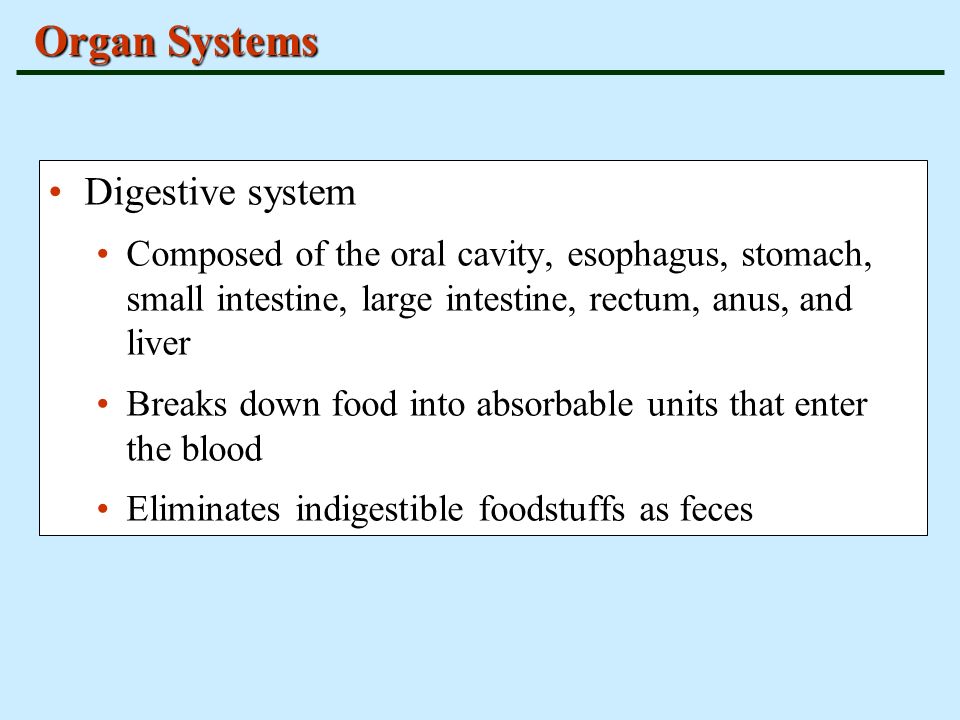 Organ Systems

• Digestive system

• Composed of the oral cavity, esophagus, stomach, small intestine, large intestine, rectum, anus, and liver

• Breaks down food into absorbable units that enter the blood

• Eliminates indigestible foodstuffs as feces